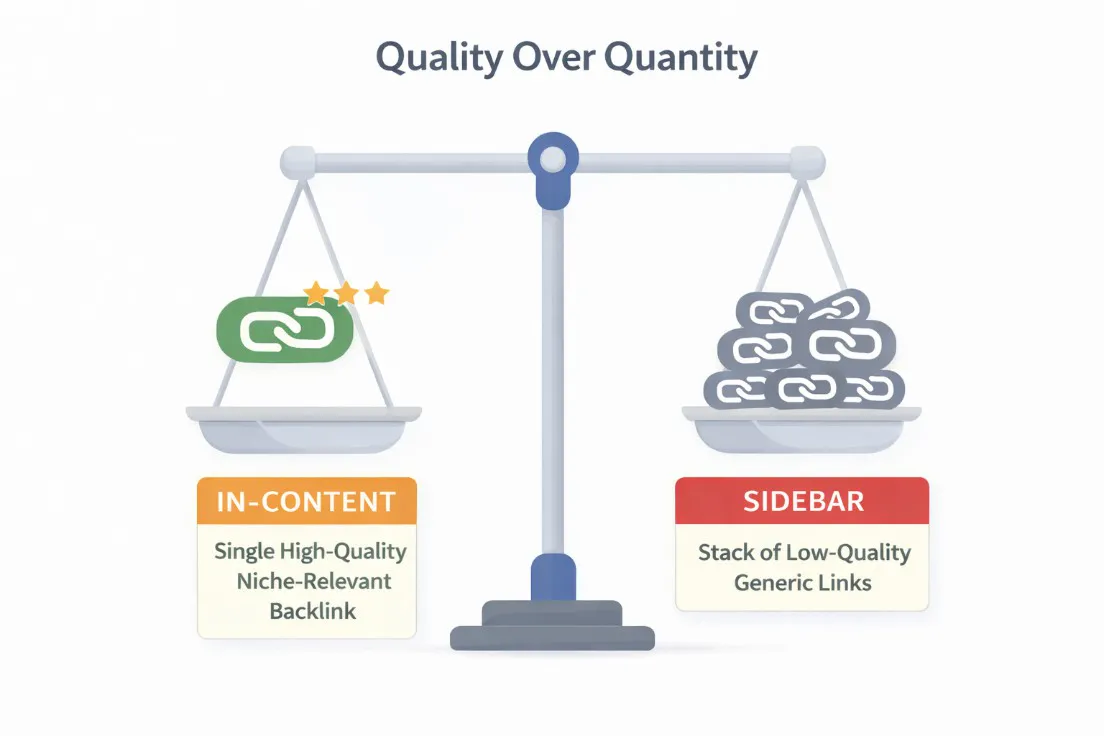 Quality Over Quantity

IN-CONTENT
Single High-Quality Niche-Relevant Backlink

SIDEBAR
Stack of Low-Quality Generic Links